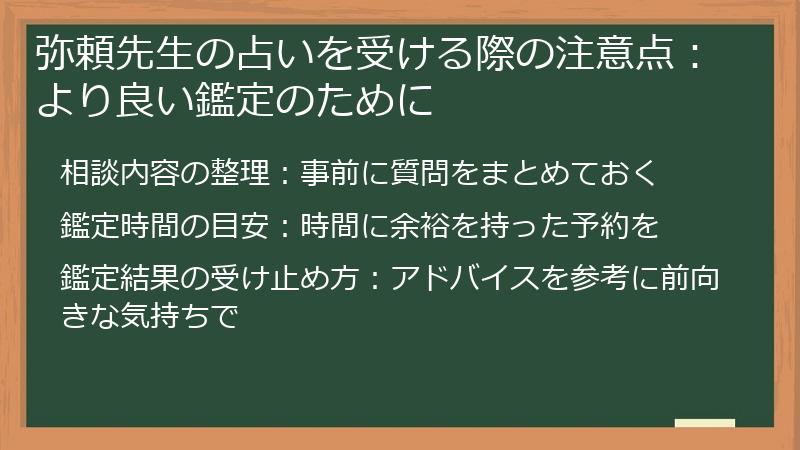 弥頼先生の占いを受ける際の注意点：より良い鑑定のために

相談内容の整理：事前に質問をまとめておく

鑑定時間の目安：時間に余裕を持った予約を

鑑定結果の受け止め方：アドバイスを参考に前向きな気持ちで